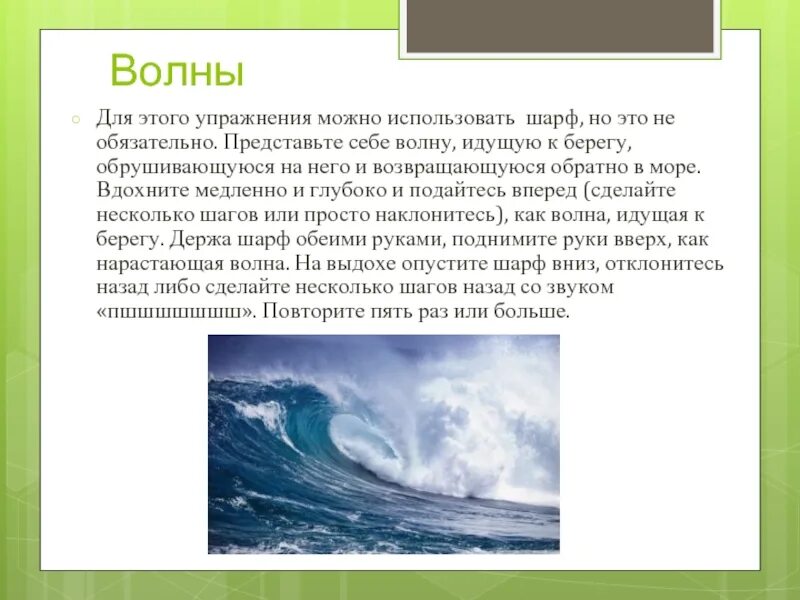 Волны

Для этого упражнения можно использовать шарф, но это не обязательно. Представьте себе волну, идущую к берегу, обрушивающуюся на него и возвращающуюся обратно в море. Вдохните медленно и глубоко и подайтесь вперед (сделайте несколько шагов или просто наклонитесь), как волна, идущая к берегу. Держа шарф обеими руками, поднимите руки вверх, как нарастающая волна. На выдохе опустите шарф вниз, отклонитесь назад либо сделайте несколько шагов назад со звуком «пшшшшшшш». Повторите пять раз или больше.